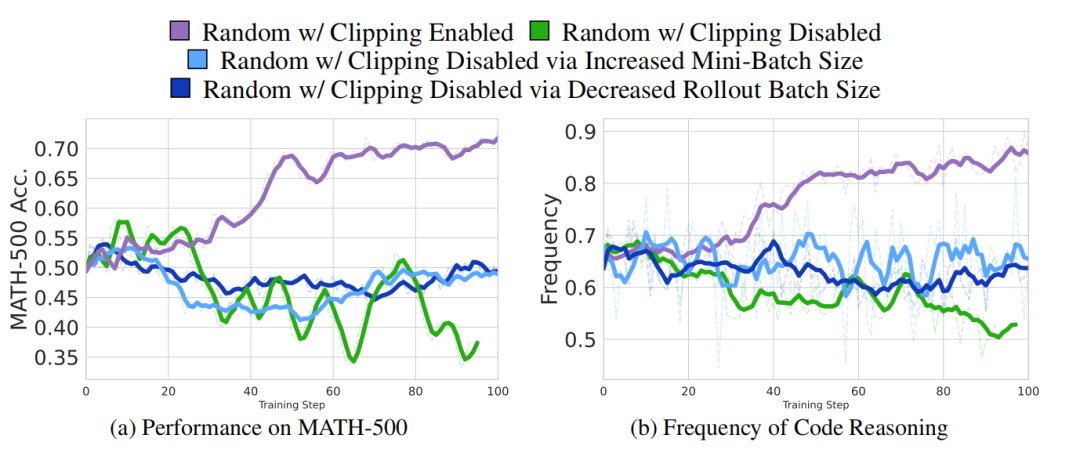 Random w/ Clipping Enabled
Random w/ Clipping Disabled
Random w/ Clipping Disabled via Increased Mini-Batch Size
Random w/ Clipping Disabled via Decreased Rollout Batch Size

MATH-500 Acc.
0.70
0.65
0.60
0.55
0.50
0.45
0.40
0.35
0
20
40
60
80
100
Training Step

(a) Performance on MATH-500

Frequency
0.9
0.8
0.7
0.6
0.5
0
20
40
60
80
100
Training Step

(b) Frequency of Code Reasoning